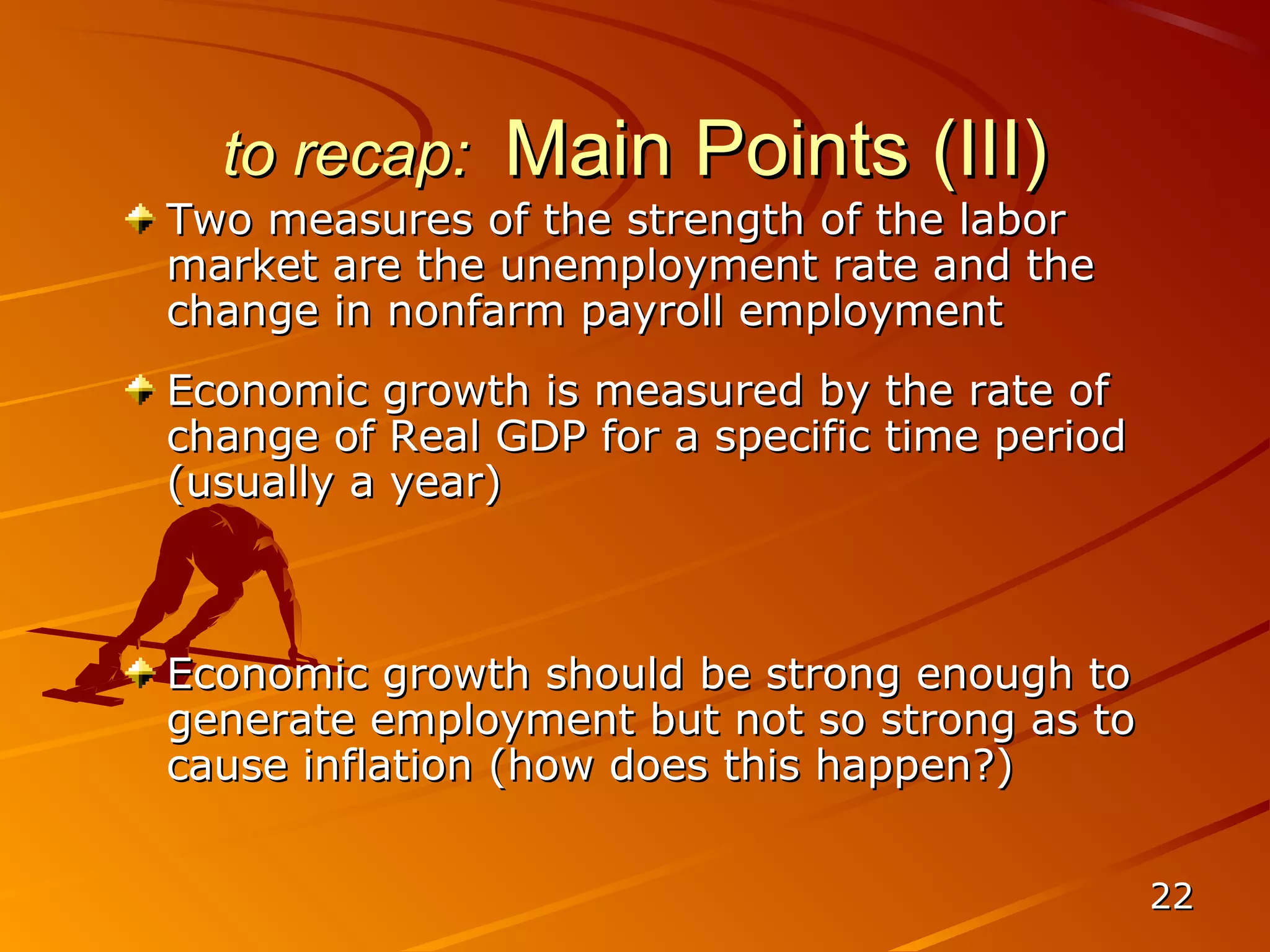 to recap: Main Points (III)

Two measures of the strength of the labor market are the unemployment rate and the change in nonfarm payroll employment

Economic growth is measured by the rate of change of Real GDP for a specific time period (usually a year)

Economic growth should be strong enough to generate employment but not so strong as to cause inflation (how does this happen?)

22